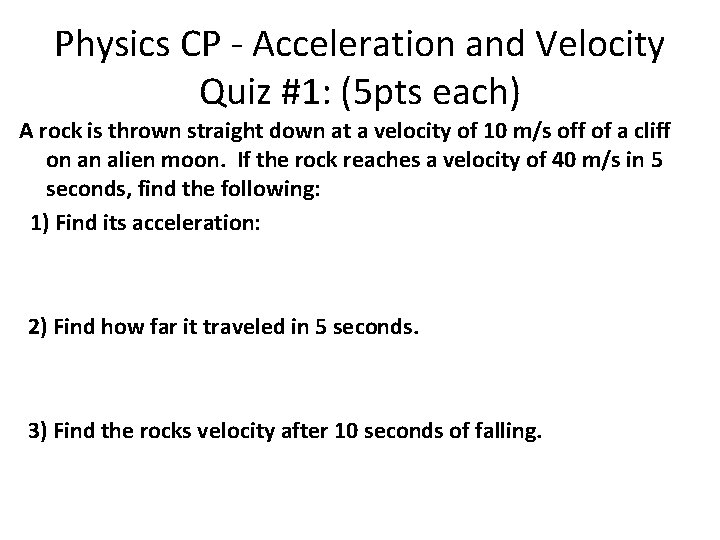 Physics CP - Acceleration and Velocity Quiz #1: (5pts each)

A rock is thrown straight down at a velocity of 10 m/s off of a cliff on an alien moon. If the rock reaches a velocity of 40 m/s in 5 seconds, find the following:

1) Find its acceleration:

2) Find how far it traveled in 5 seconds.

3) Find the rocks velocity after 10 seconds of falling.